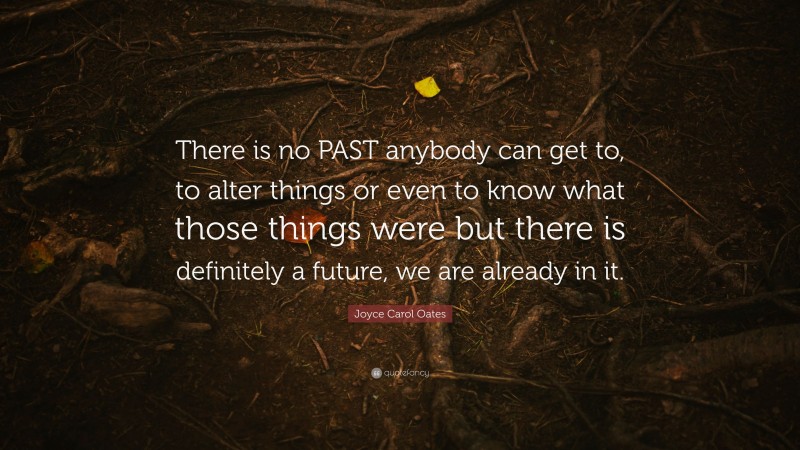 There is no PAST anybody can get to, to alter things or even to know what those things were but there is definitely a future, we are already in it.

Joyce Carol Oates

quotefancy